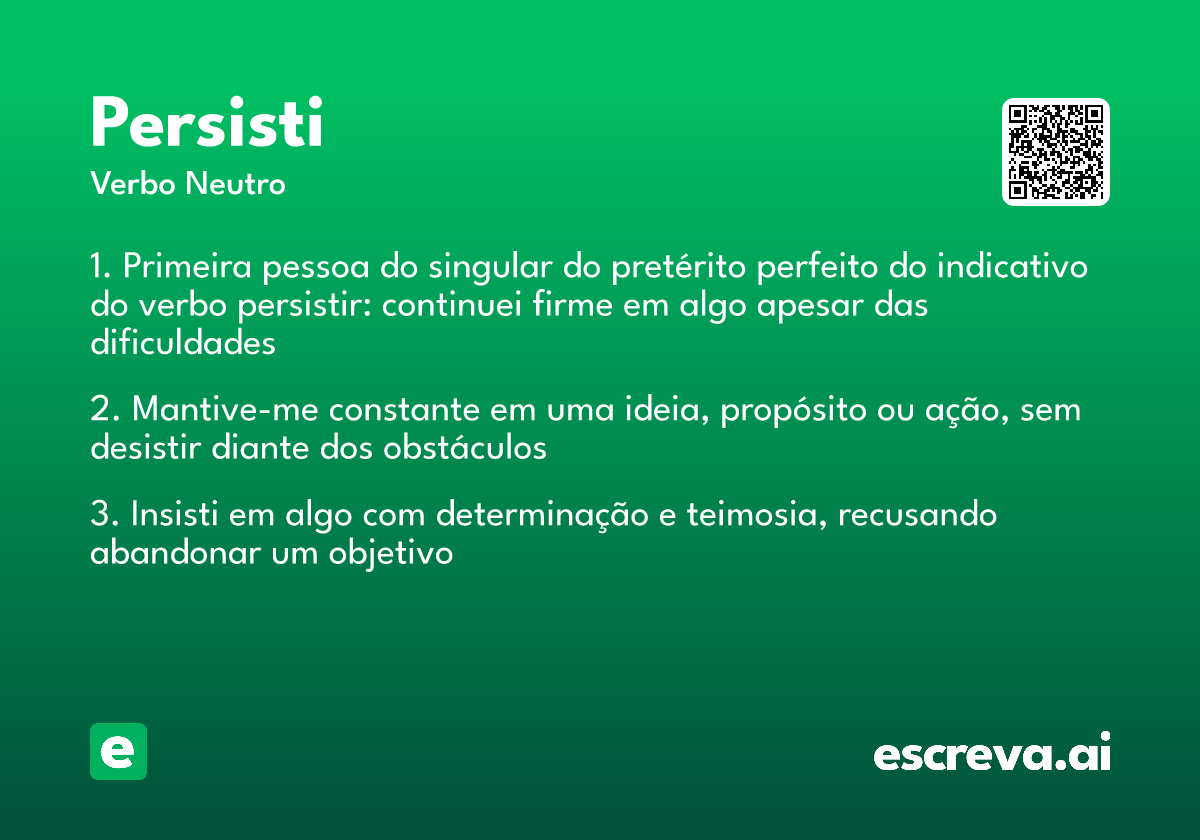 Persisti
Verbo Neutro

1. Primeira pessoa do singular do pretérito perfeito do indicativo do verbo persistir: continuei firme em algo apesar das dificuldades

2. Mantive-me constante em uma ideia, propósito ou ação, sem desistir diante dos obstáculos

3. Insisti em algo com determinação e teimosia, recusando abandonar um objetivo

e

escreva.ai